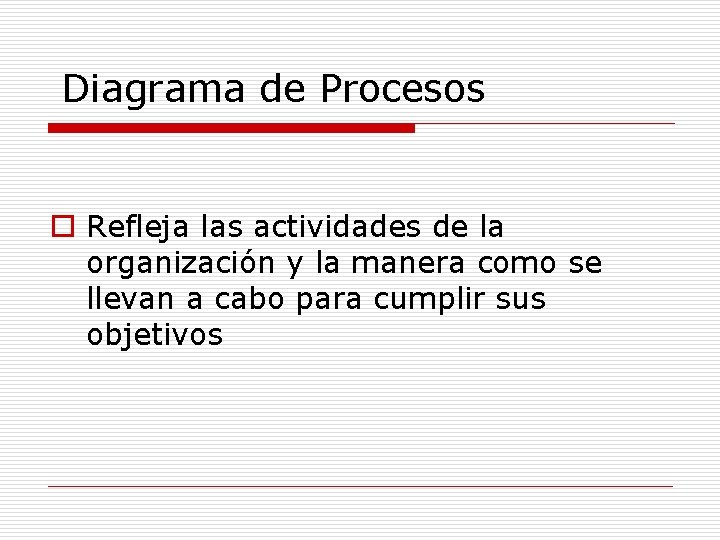 Diagrama de Procesos

Refleja las actividades de la organización y la manera como se llevan a cabo para cumplir sus objetivos